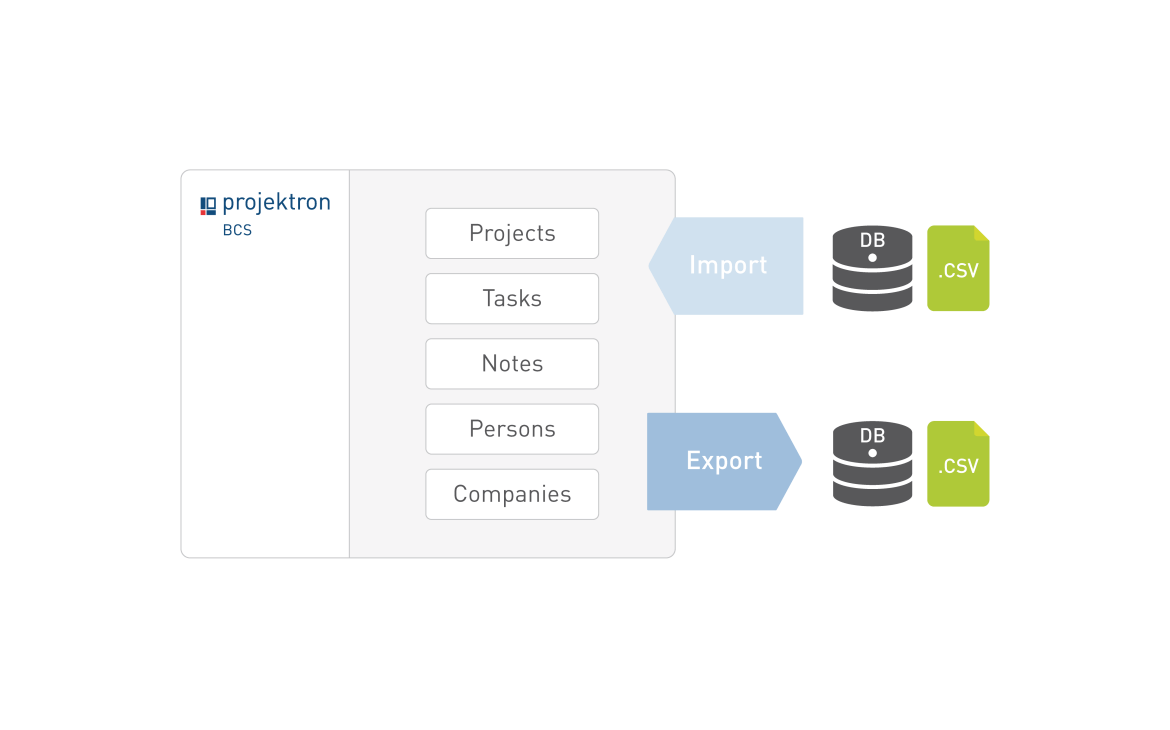 projektron
BCS

Projects
Tasks
Notes
Persons
Companies

Import
DB
.CSV

Export
DB
.CSV